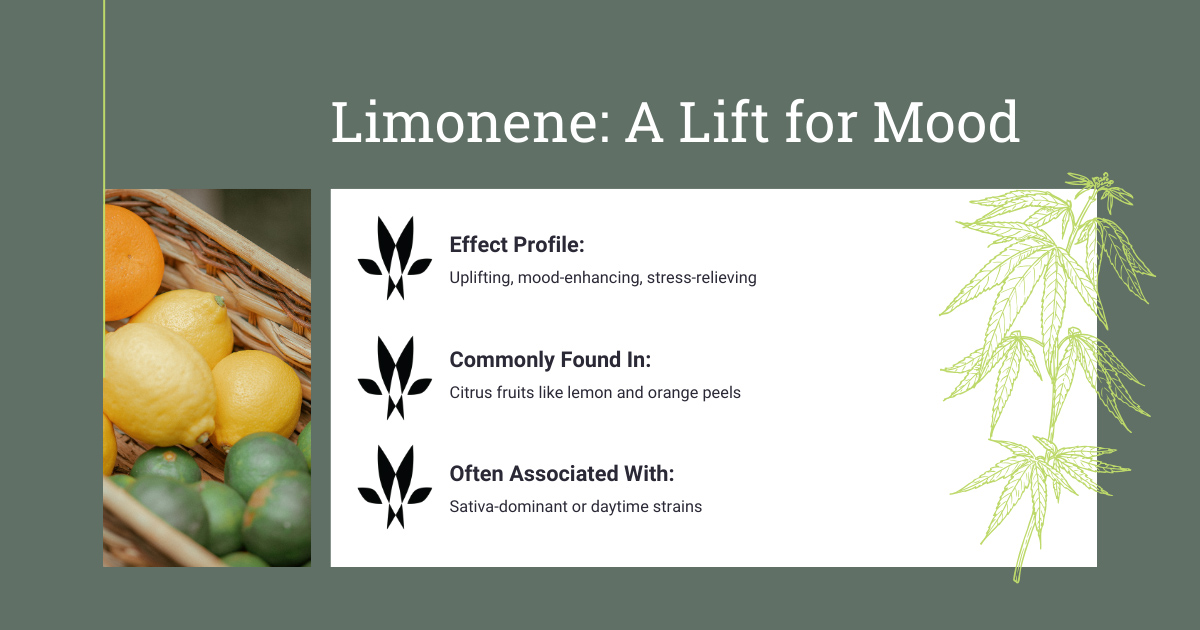 Limonene: A Lift for Mood

Effect Profile:
Uplifting, mood-enhancing, stress-relieving

Commonly Found In:
Citrus fruits like lemon and orange peels

Often Associated With:
Sativa-dominant or daytime strains